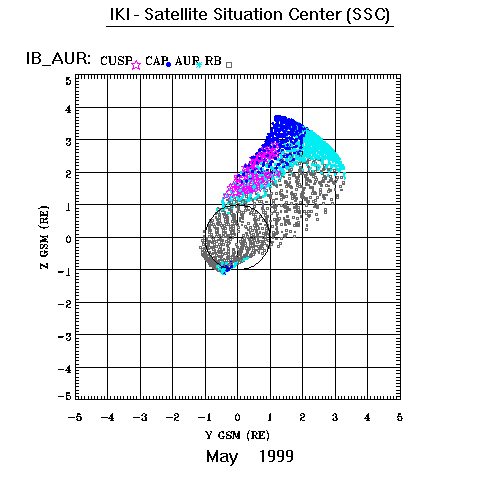 IKI - Satellite Situation Center (SSC)

IB_AUR: CUSP CAP AUR RB

5
4
3
2
1
0
−1
−2
−3
−4
−5

Z GSM (RE)

−5 −4 −3 −2 −1 0 1 2 3 4 5

Y GSM (RE)

May 1999